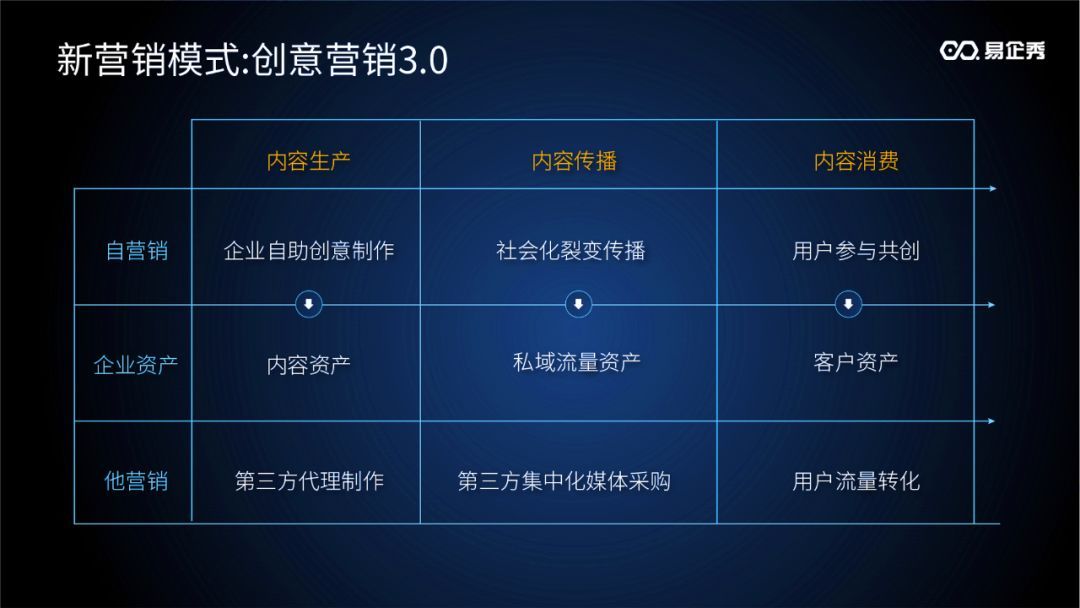 新营销模式:创意营销3.0

易企秀

|  | 内容生产 | 内容传播 | 内容消费 |
|---|---|---|---|
| 自营销 | 企业自助创意制作 | 社会化裂变传播 | 用户参与共创 |
| 企业资产 | 内容资产 | 私域流量资产 | 客户资产 |
| 他营销 | 第三方代理制作 | 第三方集中化媒体采购 | 用户流量转化 |